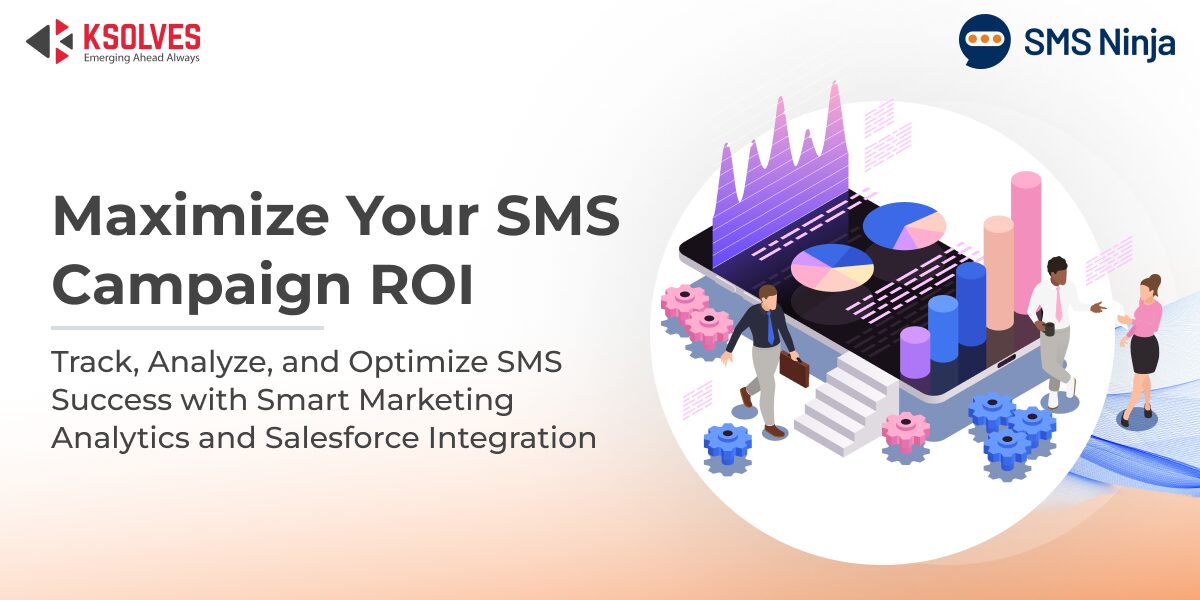 KSOLVES
Emerging Ahead Always

SMS Ninja

Maximize Your SMS Campaign ROI

Track, Analyze, and Optimize SMS Success with Smart Marketing Analytics and Salesforce Integration